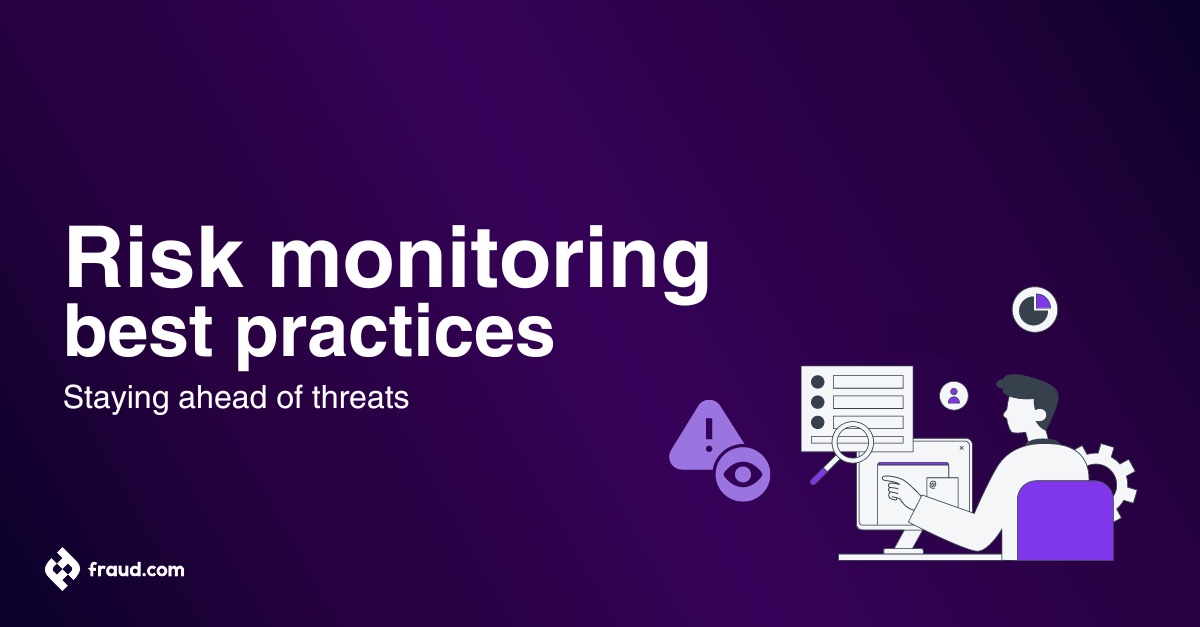 Risk monitoring best practices

Staying ahead of threats

fraud.com